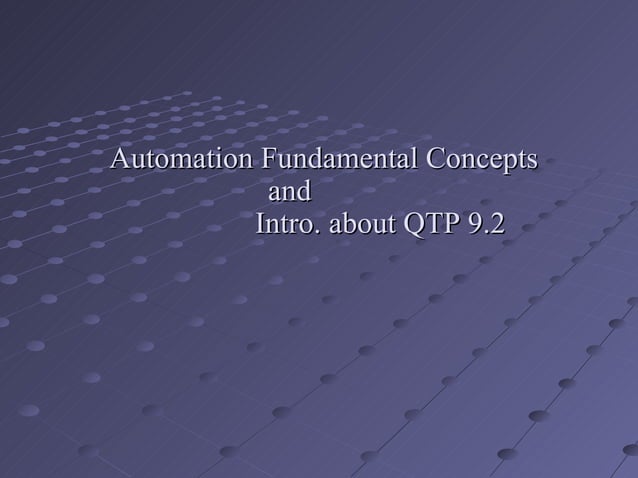 Automation Fundamental Concepts
and
Intro. about QTP 9.2